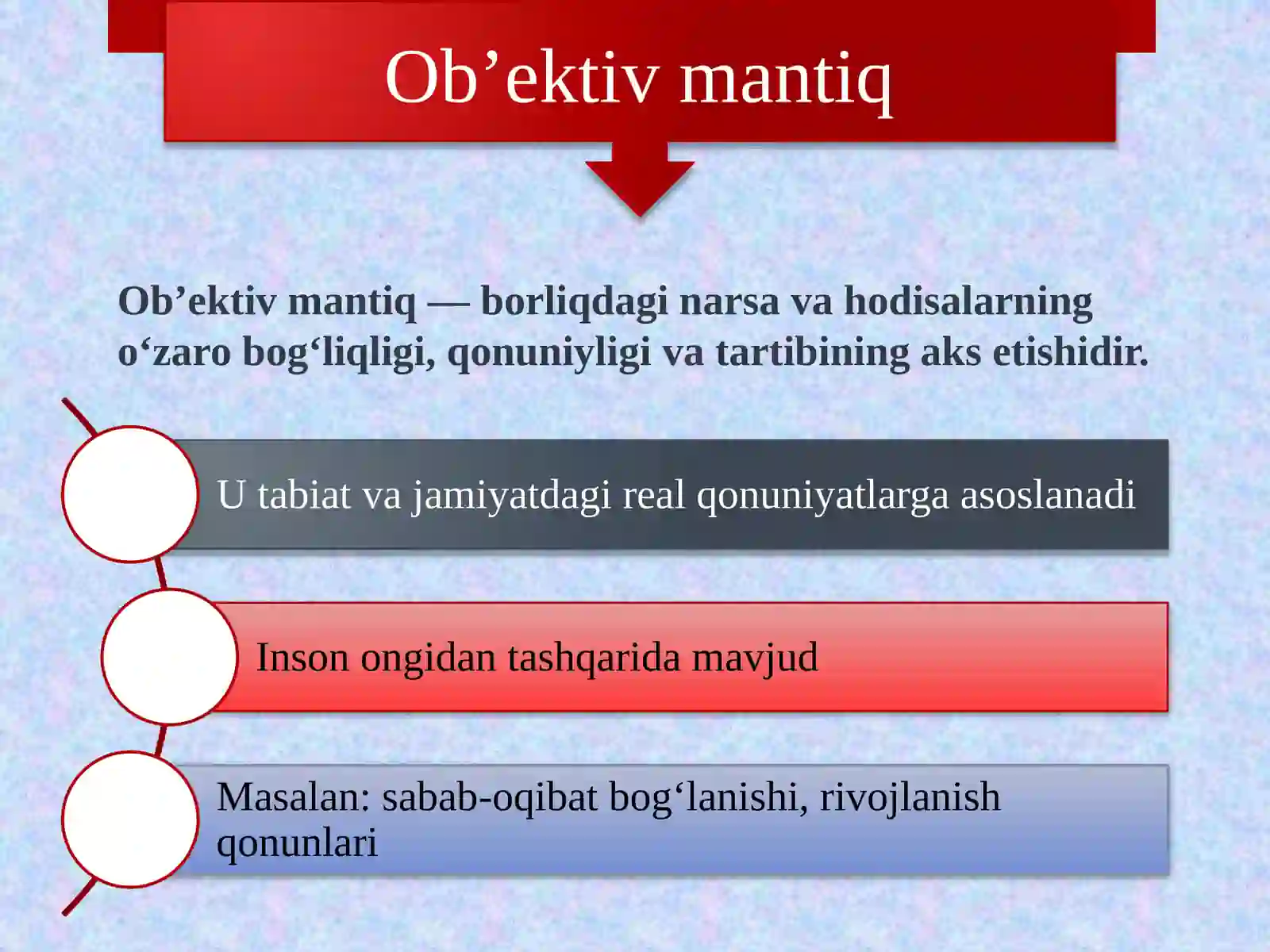 Ob’ektiv mantiq

Ob’ektiv mantiq — borliqdagi narsa va hodisalarning o‘zaro bog‘liqligi, qonuniyligi va tartibining aks etishidir.

U tabiat va jamiyatdagi real qonuniyatlarga asoslanadi

Inson ongidan tashqarida mavjud

Masalan: sabab-oqibat bog‘lanishi, rivojlanish qonunlari